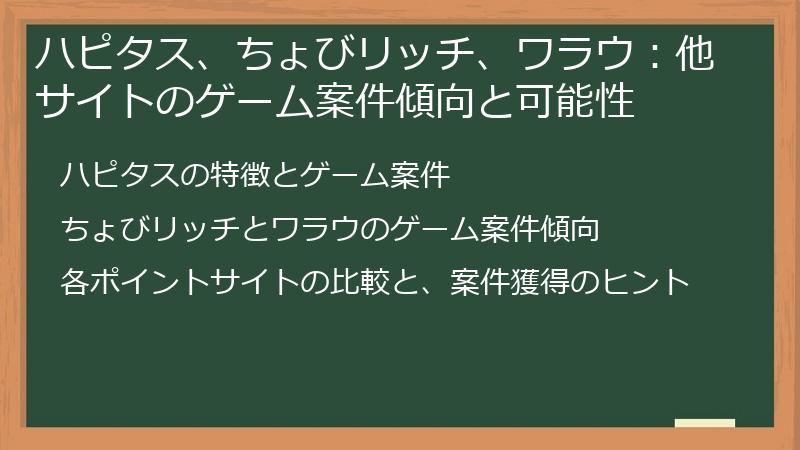 ハピタス、ちょびリッチ、ワラウ：他サイトのゲーム案件傾向と可能性

ハピタスの特徴とゲーム案件

ちょびリッチとワラウのゲーム案件傾向

各ポイントサイトの比較と、案件獲得のヒント